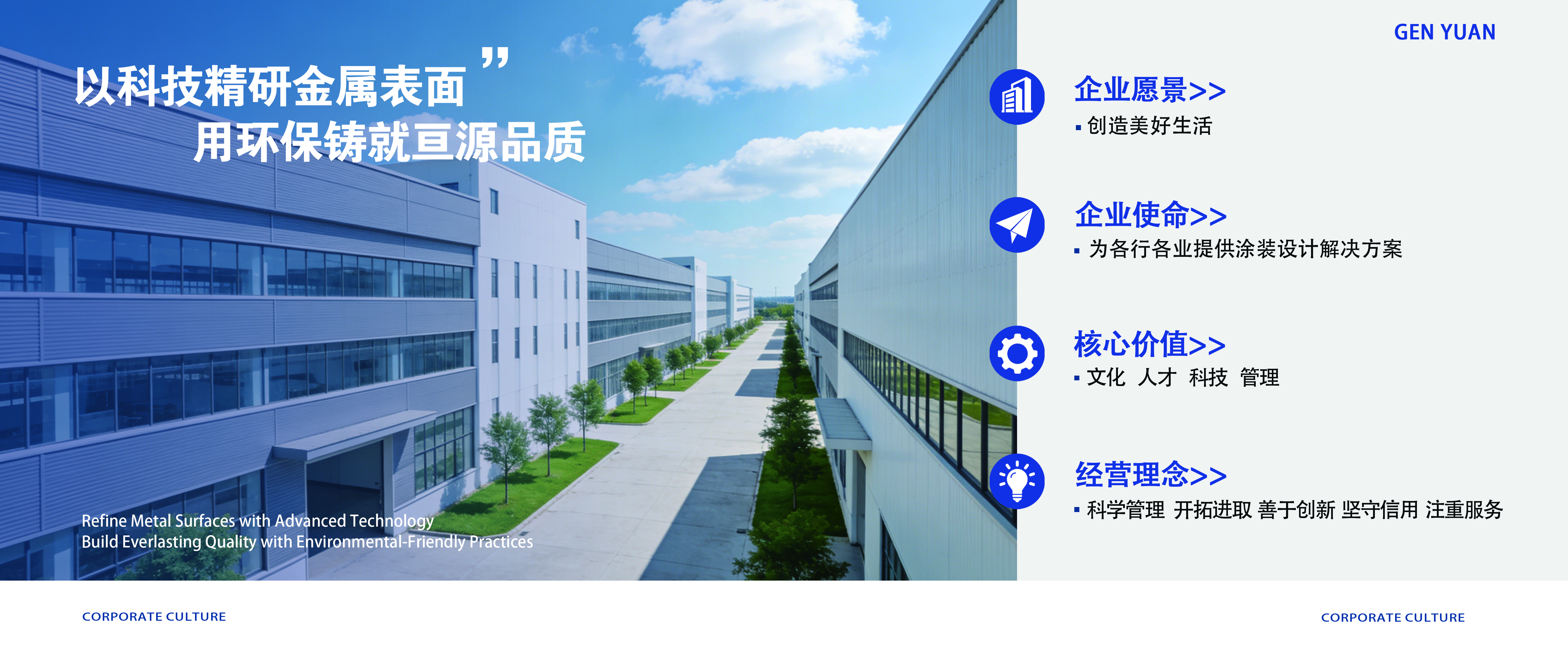 以科技精研金属表面 ”
用环保铸就亘源品质

Refine Metal Surfaces with Advanced Technology
Build Everlasting Quality with Environmental-Friendly Practices

GEN YUAN

企业愿景>>
▪ 创造美好生活

企业使命>>
▪ 为各行各业提供涂装设计解决方案

核心价值>>
▪ 文化 人才 科技 管理

经营理念>>
▪ 科学管理 开拓进取 善于创新 坚守信用 注重服务

CORPORATE CULTURE

CORPORATE CULTURE